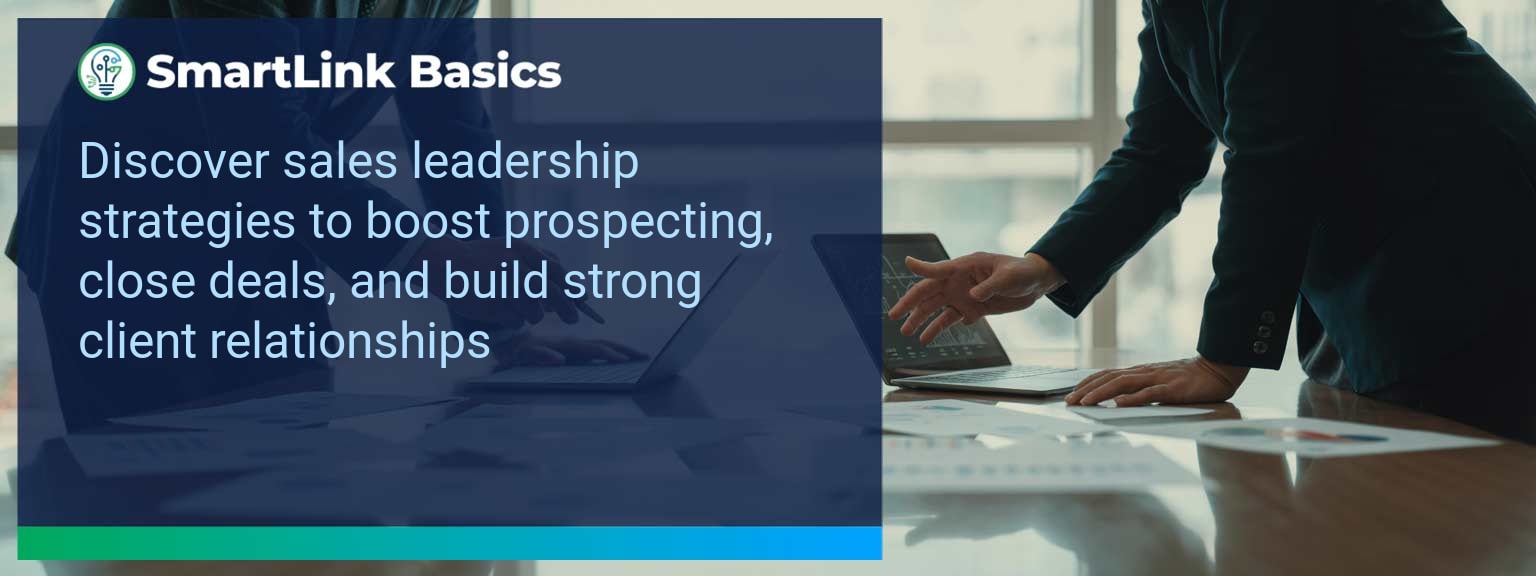 SmartLink Basics

Discover sales leadership strategies to boost prospecting, close deals, and build strong client relationships